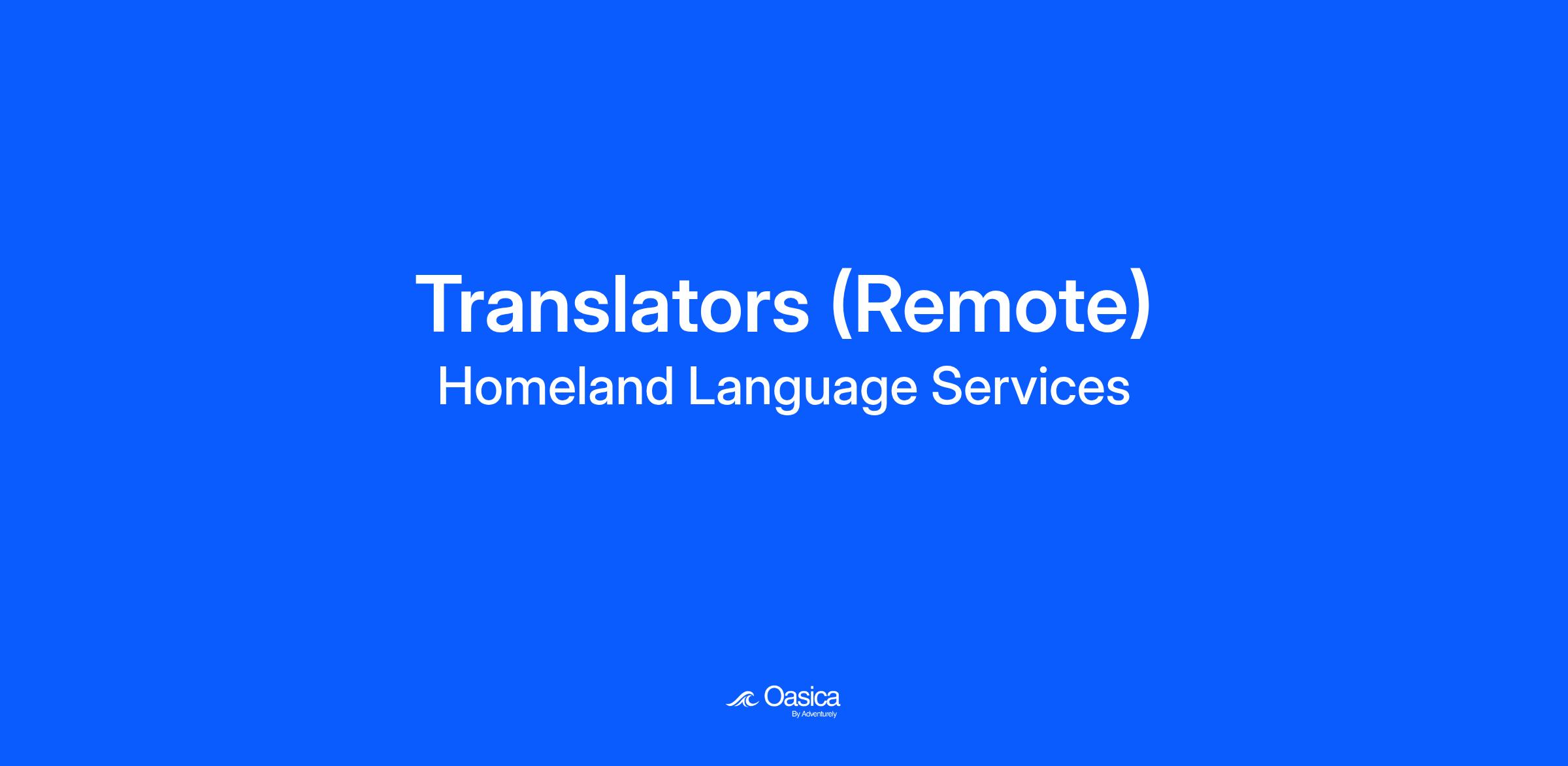 Translators (Remote)
Homeland Language Services

Oasica
By Adventurely